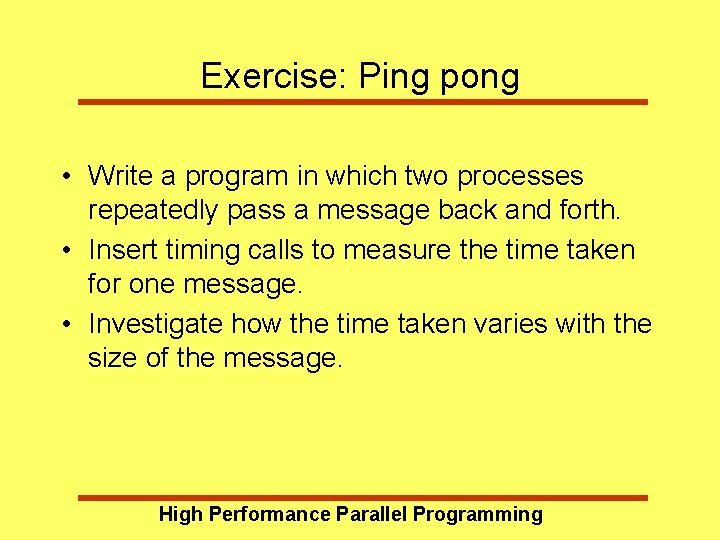 Exercise: Ping pong

• Write a program in which two processes repeatedly pass a message back and forth.
• Insert timing calls to measure the time taken for one message.
• Investigate how the time taken varies with the size of the message.

High Performance Parallel Programming